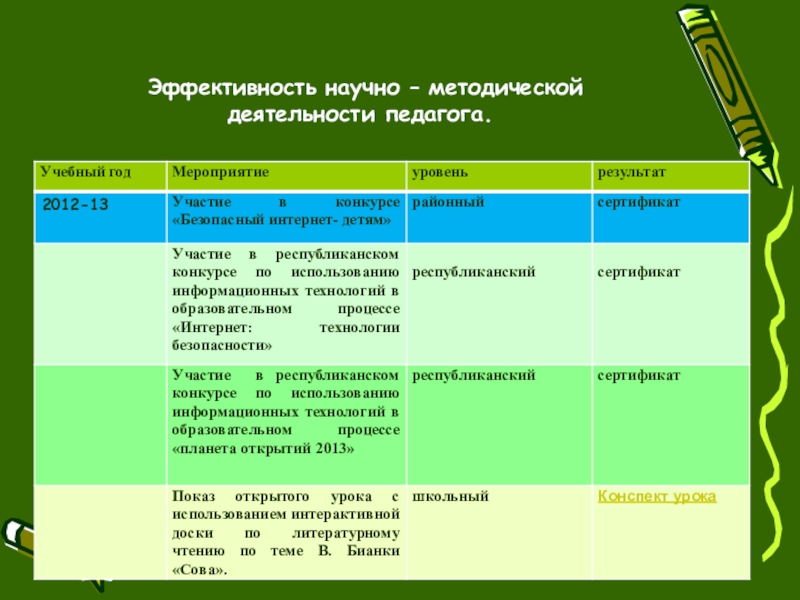 Эффективность научно – методической деятельности педагога.

| Учебный год | Мероприятие | уровень | результат |
|---|---|---|---|
| 2012-13 | Участие в конкурсе «Безопасный интернет- детям» | районный | сертификат |
| | Участие в республиканском конкурсе по использованию информационных технологий в образовательном процессе «Интернет: технологии безопасности» | республиканский | сертификат |
| | Участие в республиканском конкурсе по использованию информационных технологий в образовательном процессе «планета открытий 2013» | республиканский | сертификат |
| | Показ открытого урока с использованием интерактивной доски по литературному чтению по теме В. Бианки «Сова». | школьный | Конспект урока |